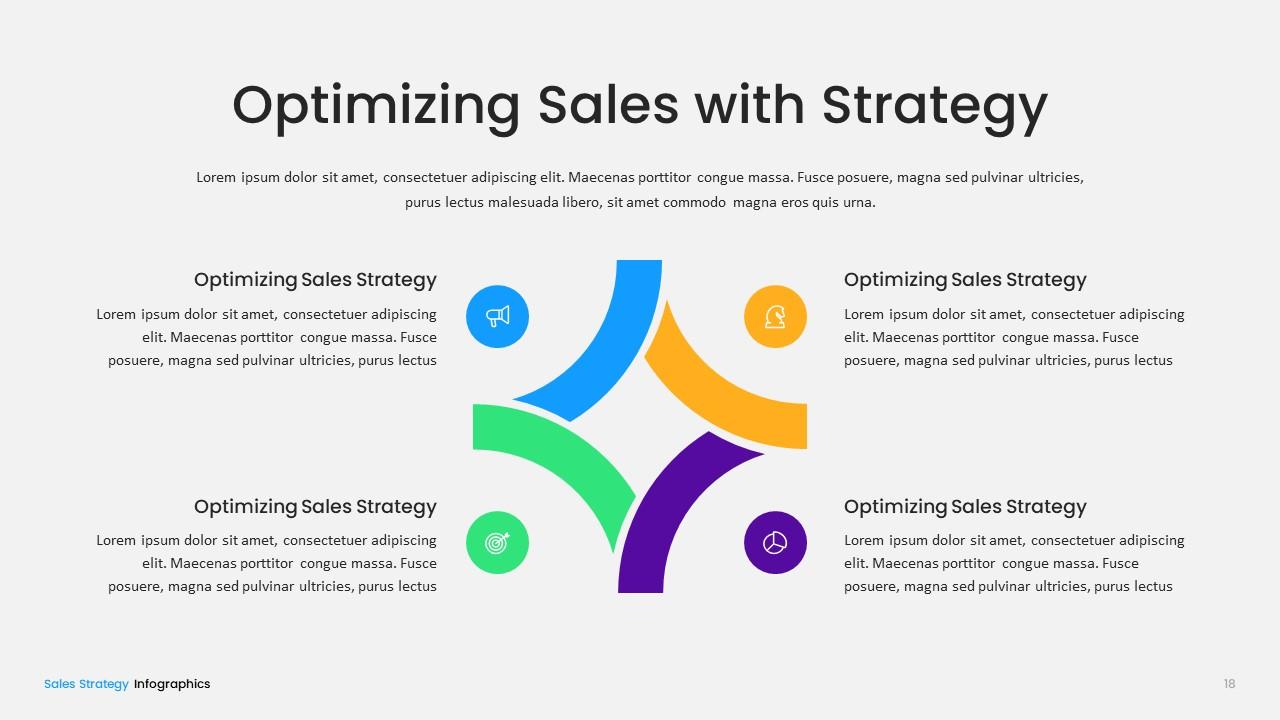 Optimizing Sales with Strategy

Lorem ipsum dolor sit amet, consectetuer adipiscing elit. Maecenas porttitor congue massa. Fusce posuere, magna sed pulvinar ultricies, purus lectus malesuada libero, sit amet commodo magna eros quis urna.

Optimizing Sales Strategy

Lorem ipsum dolor sit amet, consectetuer adipiscing elit. Maecenas porttitor congue massa. Fusce posuere, magna sed pulvinar ultricies, purus lectus

Optimizing Sales Strategy

Lorem ipsum dolor sit amet, consectetuer adipiscing elit. Maecenas porttitor congue massa. Fusce posuere, magna sed pulvinar ultricies, purus lectus

Optimizing Sales Strategy

Lorem ipsum dolor sit amet, consectetuer adipiscing elit. Maecenas porttitor congue massa. Fusce posuere, magna sed pulvinar ultricies, purus lectus

Optimizing Sales Strategy

Lorem ipsum dolor sit amet, consectetuer adipiscing elit. Maecenas porttitor congue massa. Fusce posuere, magna sed pulvinar ultricies, purus lectus

Sales Strategy Infographics

18